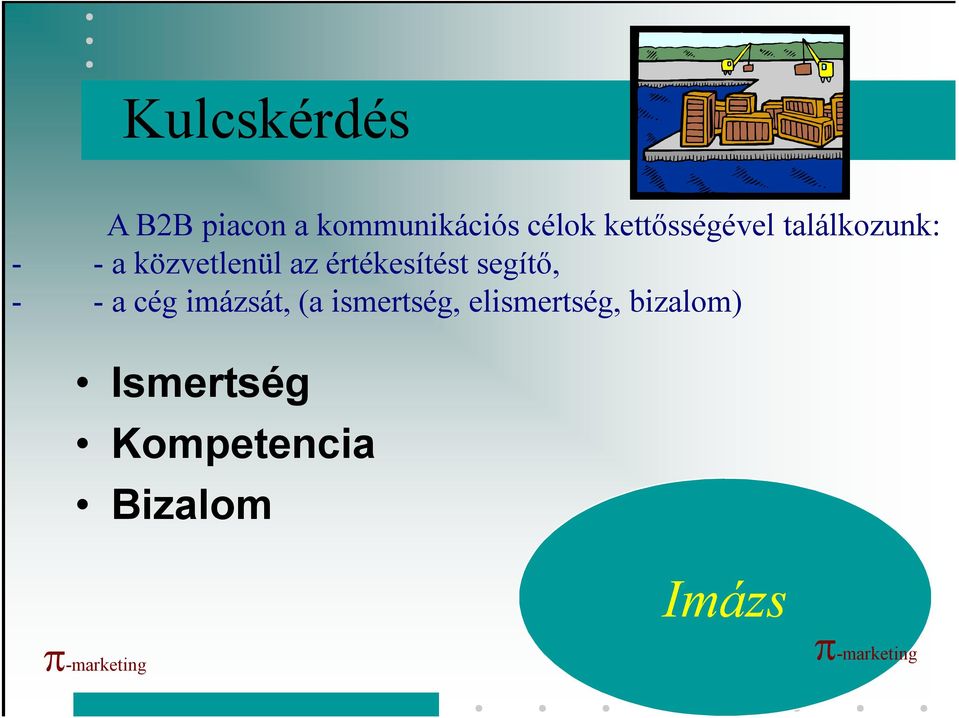 Kulcskérdés

A B2B piacon a kommunikációs célok kettősségével találkozunk:
- - a közvetlenül az értékesítést segítő,
- - a cég imázsát, (a ismertség, elismertség, bizalom)

• Ismertség
• Kompetencia
• Bizalom

Imázs

π-marketing

π-marketing